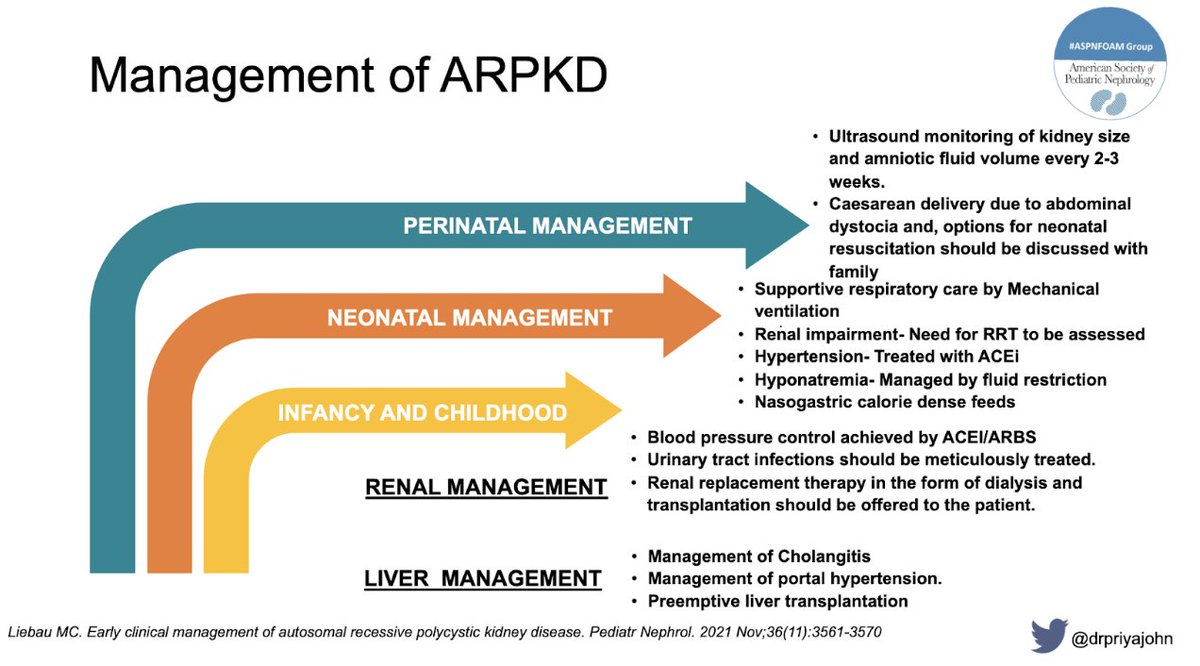 Management of ARPKD

#ASPNFOAM Group
American Society of Pediatric Nephrology

PERINATAL MANAGEMENT

• Ultrasound monitoring of kidney size and amniotic fluid volume every 2-3 weeks.
• Caesarean delivery due to abdominal dystocia and, options for neonatal resuscitation should be discussed with family

NEONATAL MANAGEMENT

• Supportive respiratory care by Mechanical ventilation
• Renal impairment- Need for RRT to be assessed
• Hypertension- Treated with ACEi
• Hyponatremia- Managed by fluid restriction
• Nasogastric calorie dense feeds

INFANCY AND CHILDHOOD

RENAL MANAGEMENT

• Blood pressure control achieved by ACEI/ARBS
• Urinary tract infections should be meticulously treated.
• Renal replacement therapy in the form of dialysis and transplantation should be offered to the patient.

LIVER MANAGEMENT

• Management of Cholangitis
• Management of portal hypertension.
• Preemptive liver transplantation

Liebau MC. Early clinical management of autosomal recessive polycystic kidney disease. Pediatr Nephrol. 2021 Nov;36(11):3561-3570

@drpriyajohn